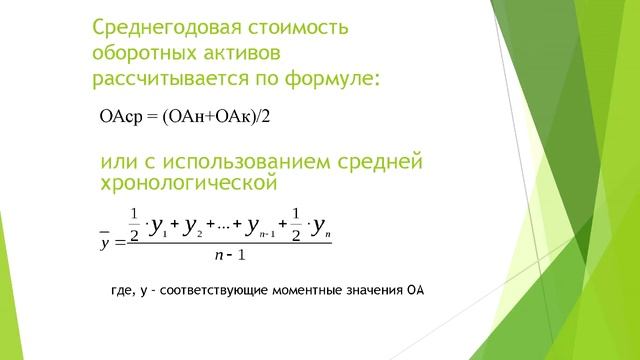 Среднегодовая стоимость оборотных активов рассчитывается по формуле:

ОАср = (ОАн+ОАк)/2

или с использованием средней хронологической

$\bar{y} = \frac{\frac{1}{2} \cdot y_1 + y_2 + \ldots + y_{n-1} + \frac{1}{2} \cdot y_n}{n-1}$

где, у - соответствующие моментные значения ОА